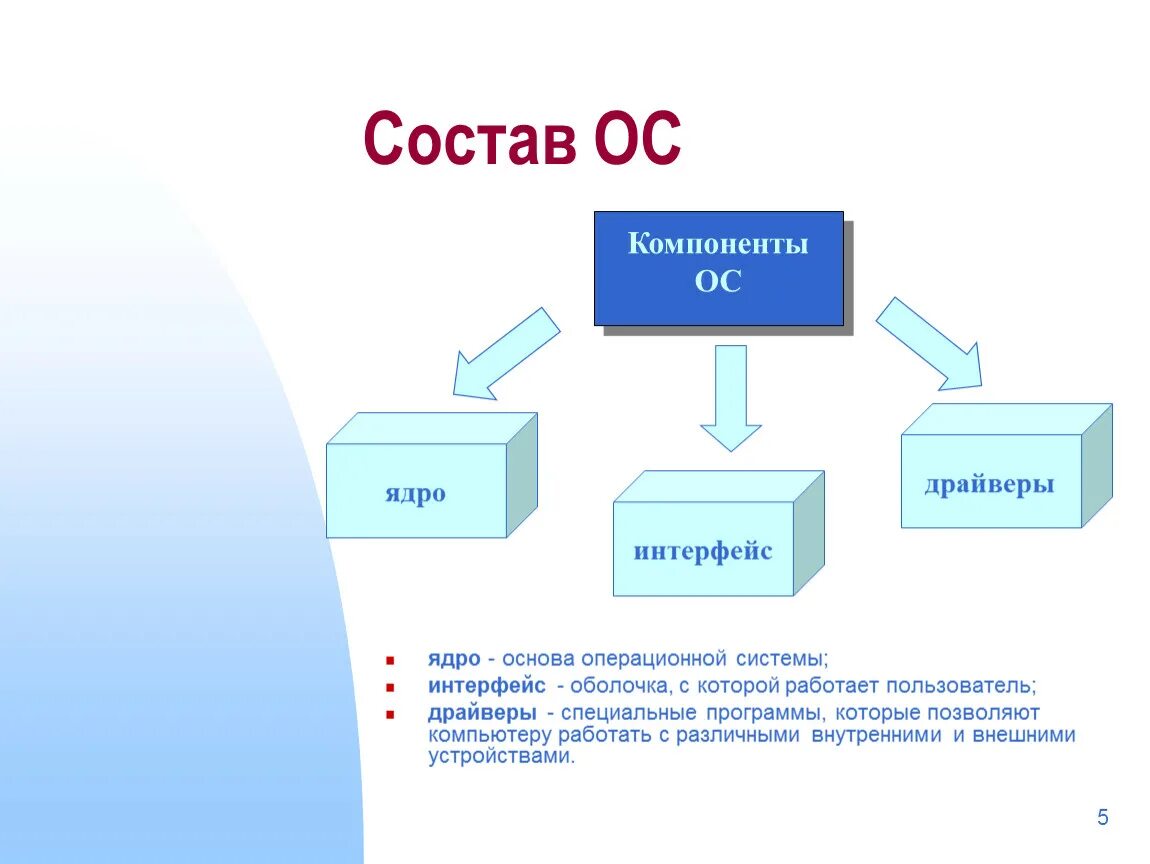 Состав ОС

Компоненты ОС

ядро

интерфейс

драйверы

- ядро - основа операционной системы;
- интерфейс - оболочка, с которой работает пользователь;
- драйверы - специальные программы, которые позволяют компьютеру работать с различными внутренними и внешними устройствами.

5